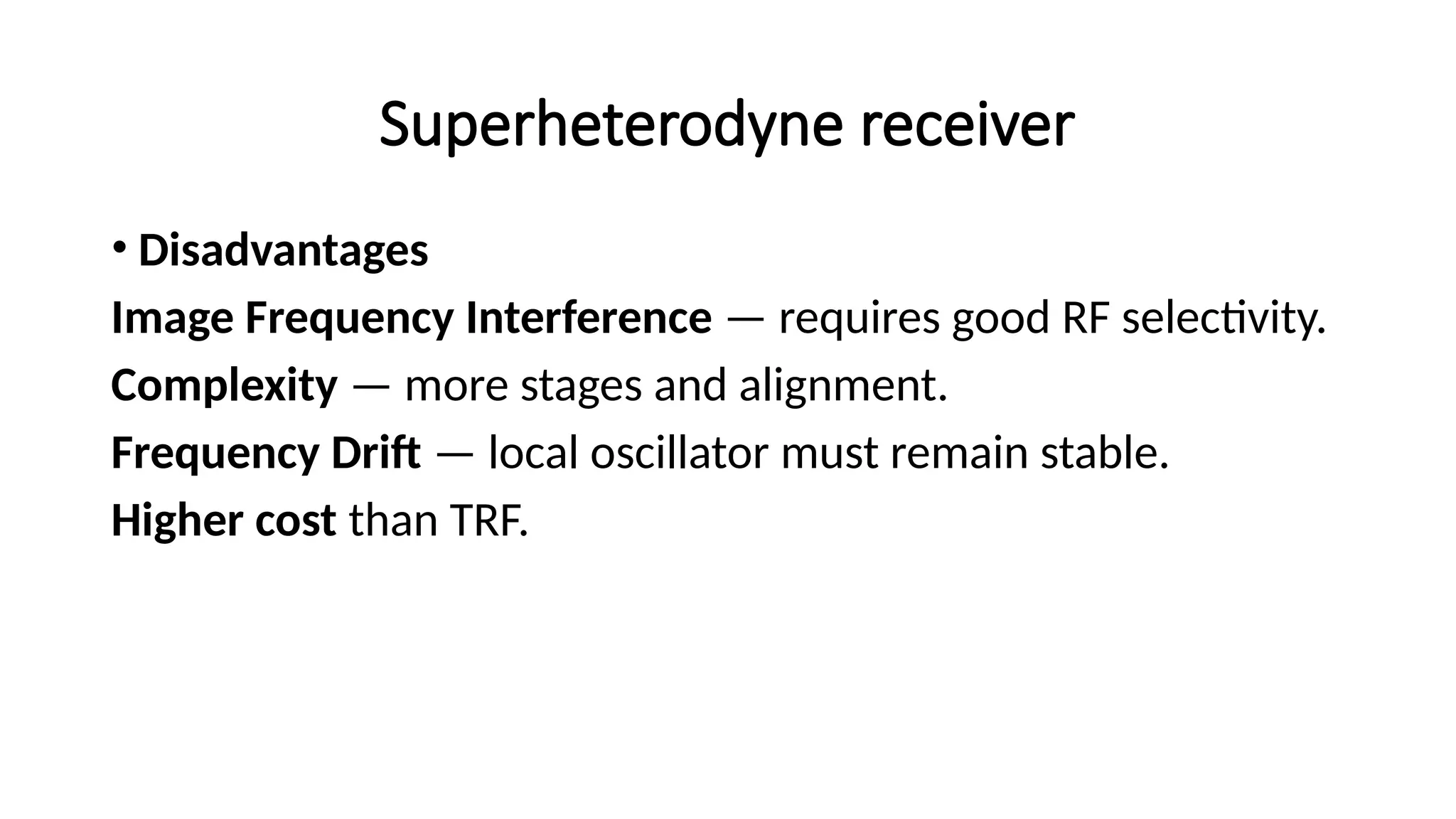 Superheterodyne receiver

• Disadvantages

Image Frequency Interference — requires good RF selectivity.

Complexity — more stages and alignment.

Frequency Drift — local oscillator must remain stable.

Higher cost than TRF.